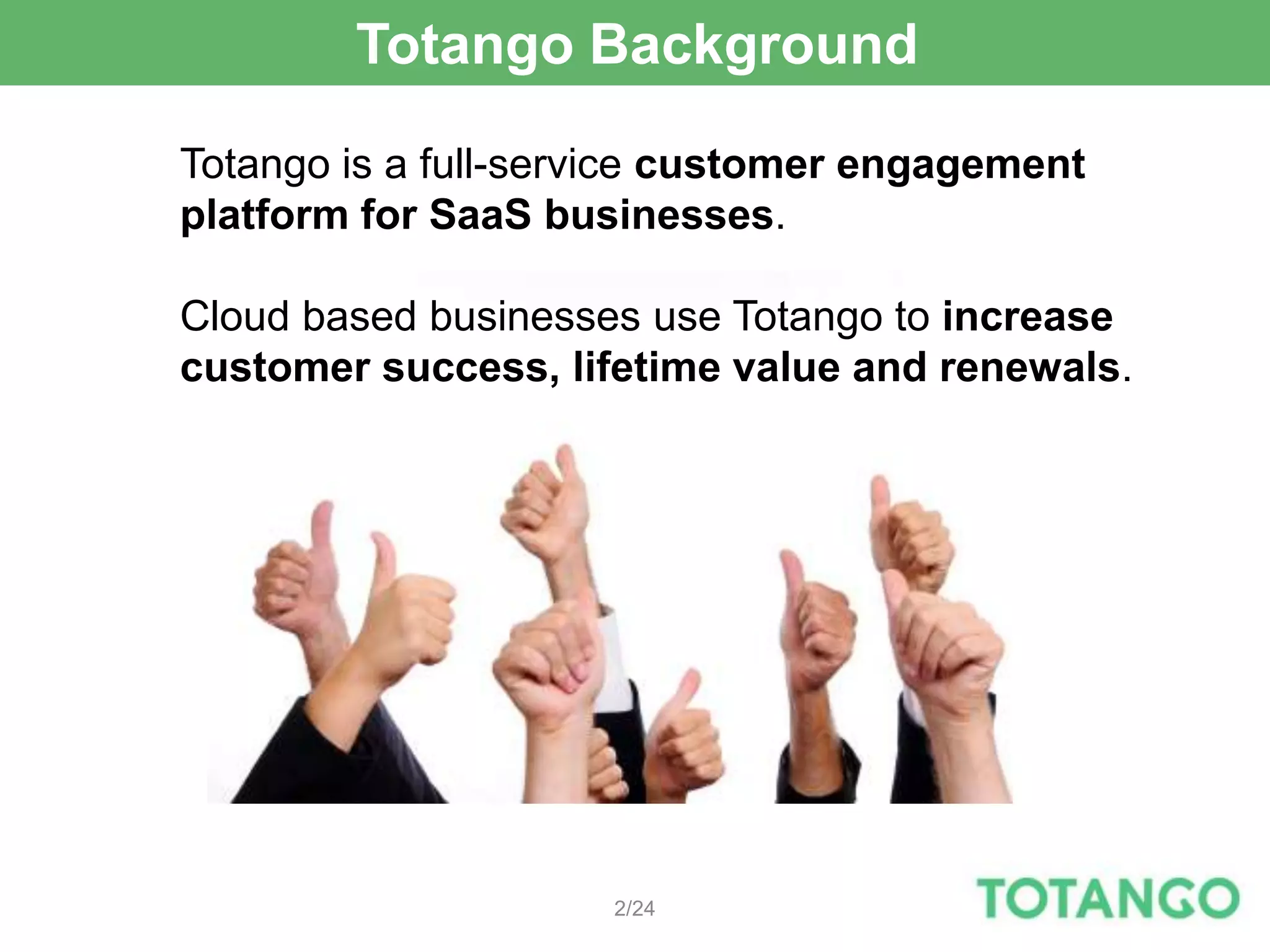 Totango Background

Totango is a full-service customer engagement platform for SaaS businesses.

Cloud based businesses use Totango to increase customer success, lifetime value and renewals.

2/24

TOTANGO